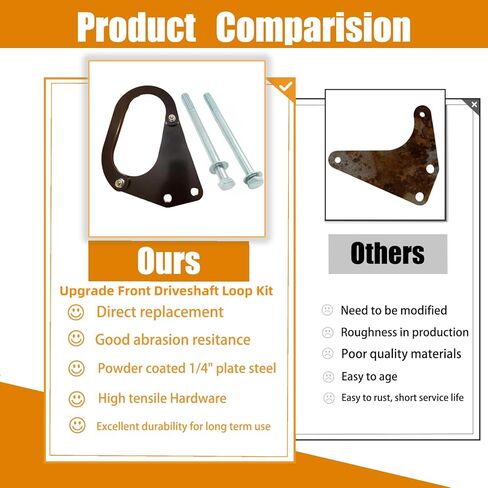 Product Comparision

Ours

Upgrade Front Driveshaft Loop Kit

Direct replacement

Good abrasion resitance

Powder coated 1/4" plate steel

High tensile Hardware

Excellent durability for long term use

Others

Need to be modified

Roughness in production

Poor quality materials

Easy to age

Easy to rust, short service life